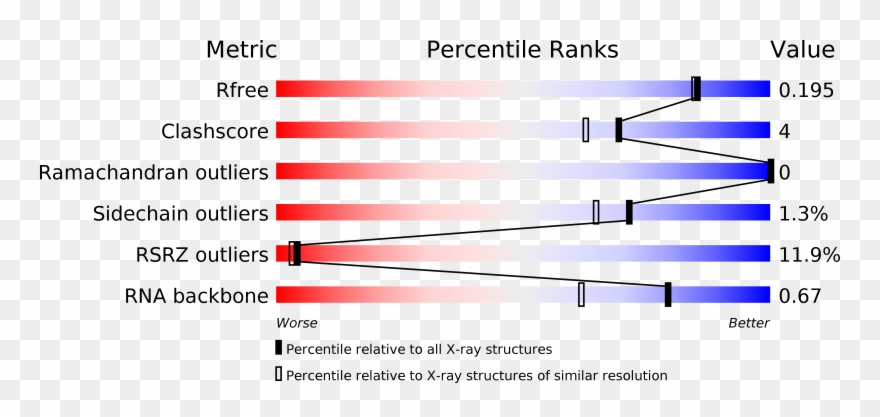 | Metric | Percentile Ranks | Value |
|---|---|---|
| Rfree | | 0.195 |
| Clashscore | | 4 |
| Ramachandran outliers | | 0 |
| Sidechain outliers | | 1.3% |
| RSRZ outliers | | 11.9% |
| RNA backbone | | 0.67 |

Worse Better

Percentile relative to all X-ray structures

Percentile relative to X-ray structures of similar resolution